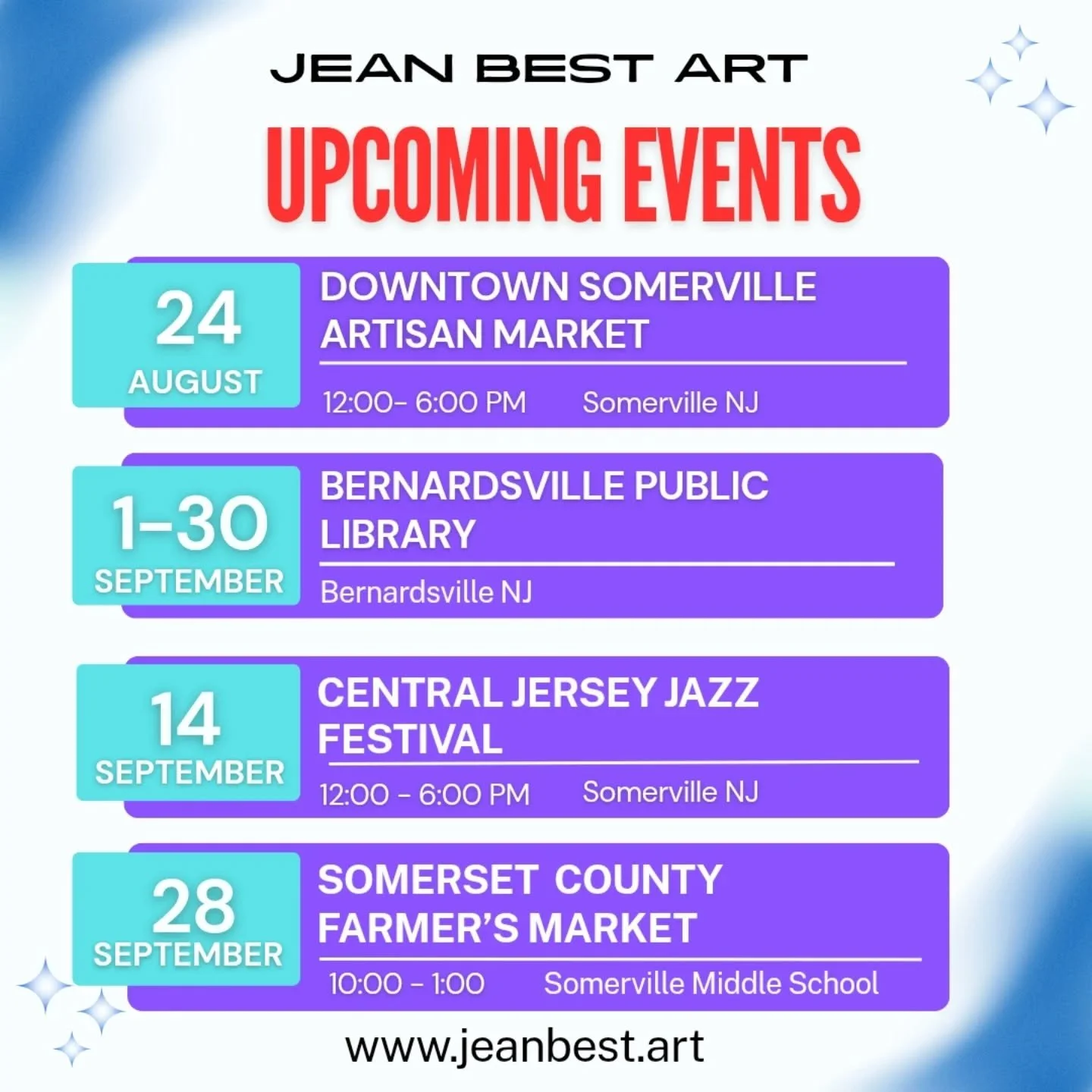 JEAN BEST ART

UPCOMING EVENTS

24
AUGUST

DOWNTOWN SOMERVILLE ARTISAN MARKET

12:00- 6:00 PM Somerville NJ

1-30
SEPTEMBER

BERNARDSVILLE PUBLIC LIBRARY

Bernardsville NJ

14
SEPTEMBER

CENTRAL JERSEY JAZZ FESTIVAL

12:00 - 6:00 PM Somerville NJ

28
SEPTEMBER

SOMERSET COUNTY FARMER'S MARKET

10:00 - 1:00 Somerville Middle School

www.jeanbest.art